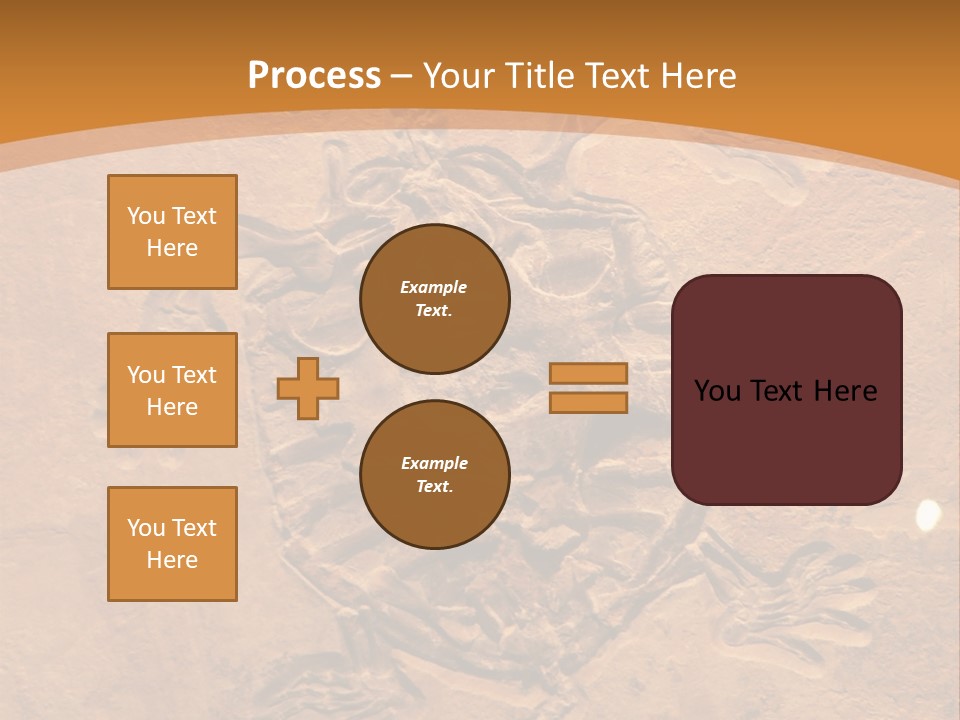 Process – Your Title Text Here

You Text Here

You Text Here

You Text Here

Example Text.

Example Text.

You Text Here